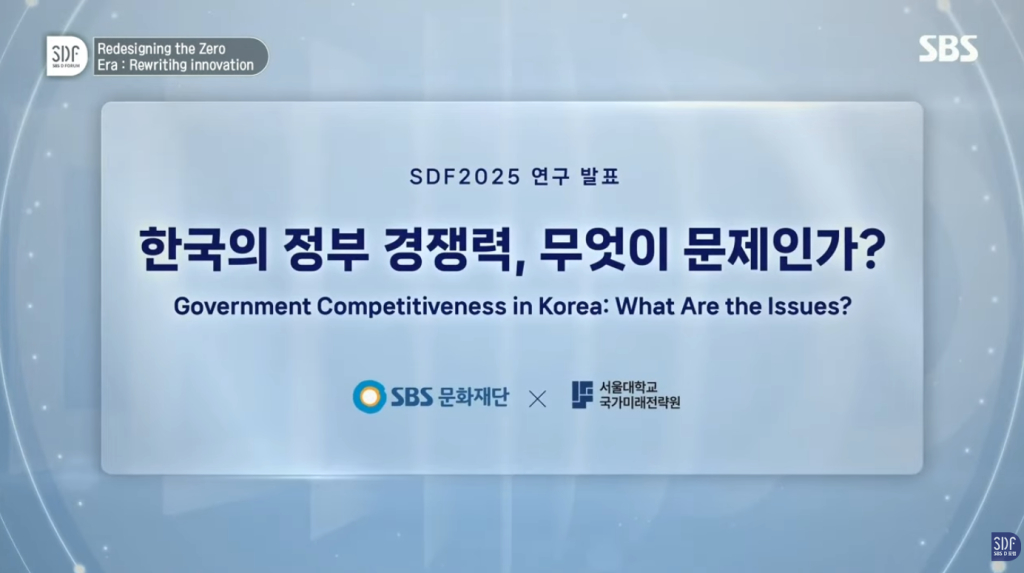 SDF SBS D FORUM
Redesigning the Zero Era : Rewritihg innovation

SBS

SDF2025 연구 발표

한국의 정부 경쟁력, 무엇이 문제인가?

Government Competitiveness in Korea: What Are the Issues?

SBS 문화재단 × 서울대학교 국가미래전략원

SDF SBS D 포럼